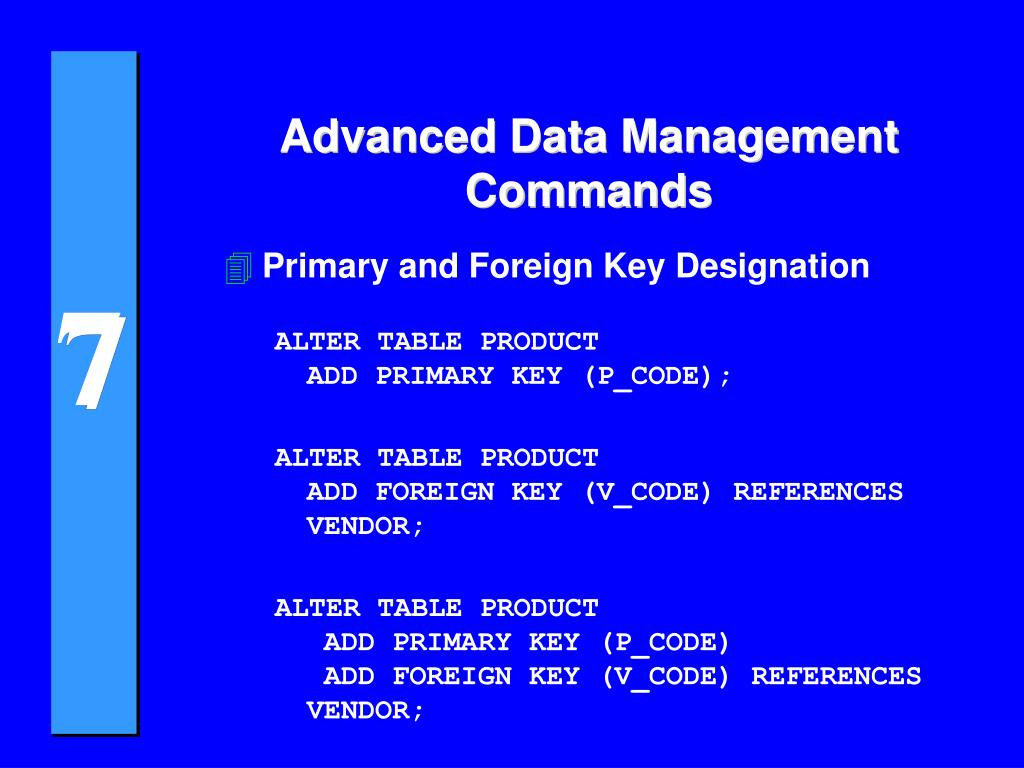 7

Advanced Data Management Commands

Primary and Foreign Key Designation

ALTER TABLE PRODUCT
ADD PRIMARY KEY (P_CODE);

ALTER TABLE PRODUCT
ADD FOREIGN KEY (V_CODE) REFERENCES VENDOR;

ALTER TABLE PRODUCT
ADD PRIMARY KEY (P_CODE)
ADD FOREIGN KEY (V_CODE) REFERENCES
VENDOR;